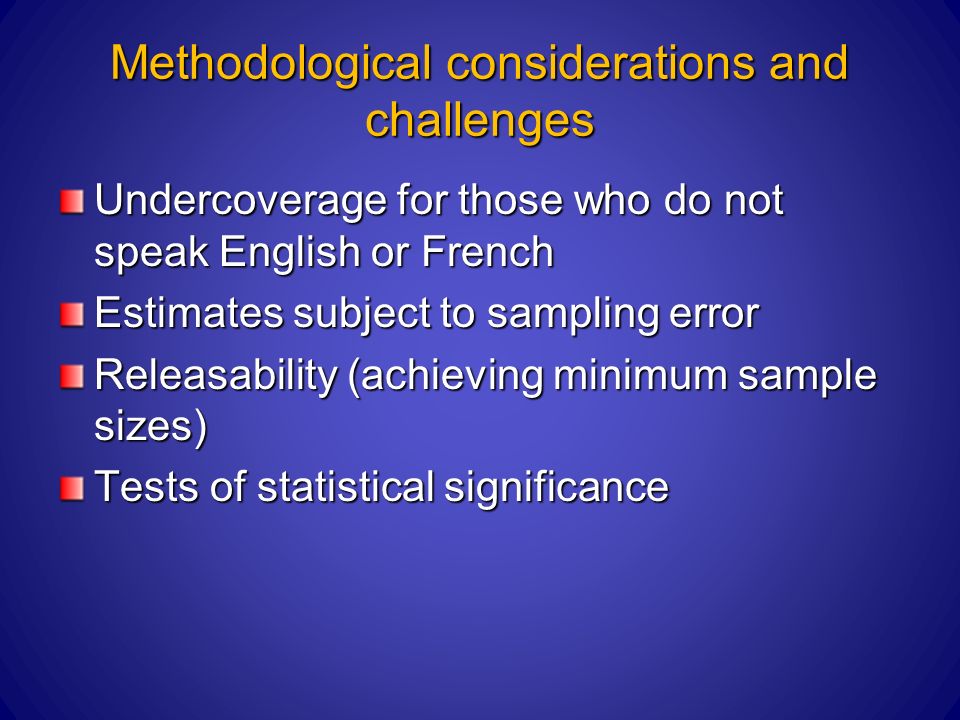 Methodological considerations and challenges

Undercoverage for those who do not speak English or French

Estimates subject to sampling error

Releasability (achieving minimum sample sizes)

Tests of statistical significance